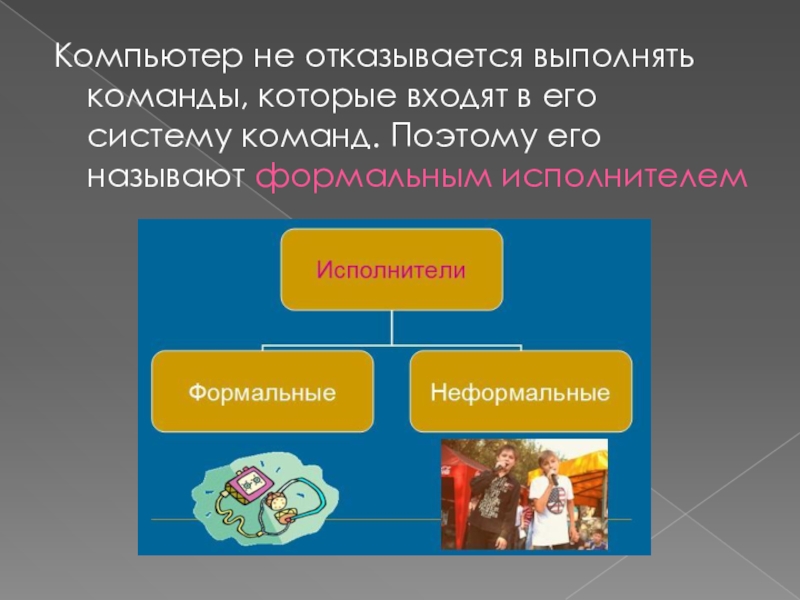 Компьютер не отказывается выполнять команды, которые входят в его систему команд. Поэтому его называют формальным исполнителем

Исполнители

Формальные

Неформальные